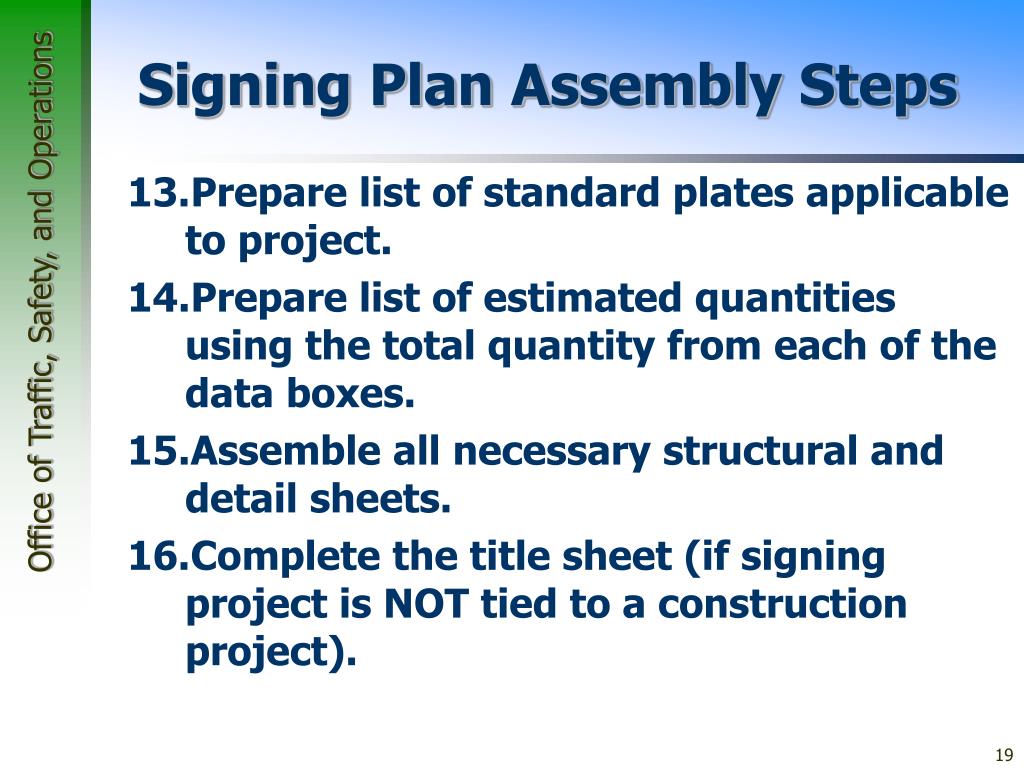 Office of Traffic, Safety, and Operations

Signing Plan Assembly Steps

13.Prepare list of standard plates applicable to project.

14.Prepare list of estimated quantities using the total quantity from each of the data boxes.

15.Assemble all necessary structural and detail sheets.

16.Complete the title sheet (if signing project is NOT tied to a construction project).

19